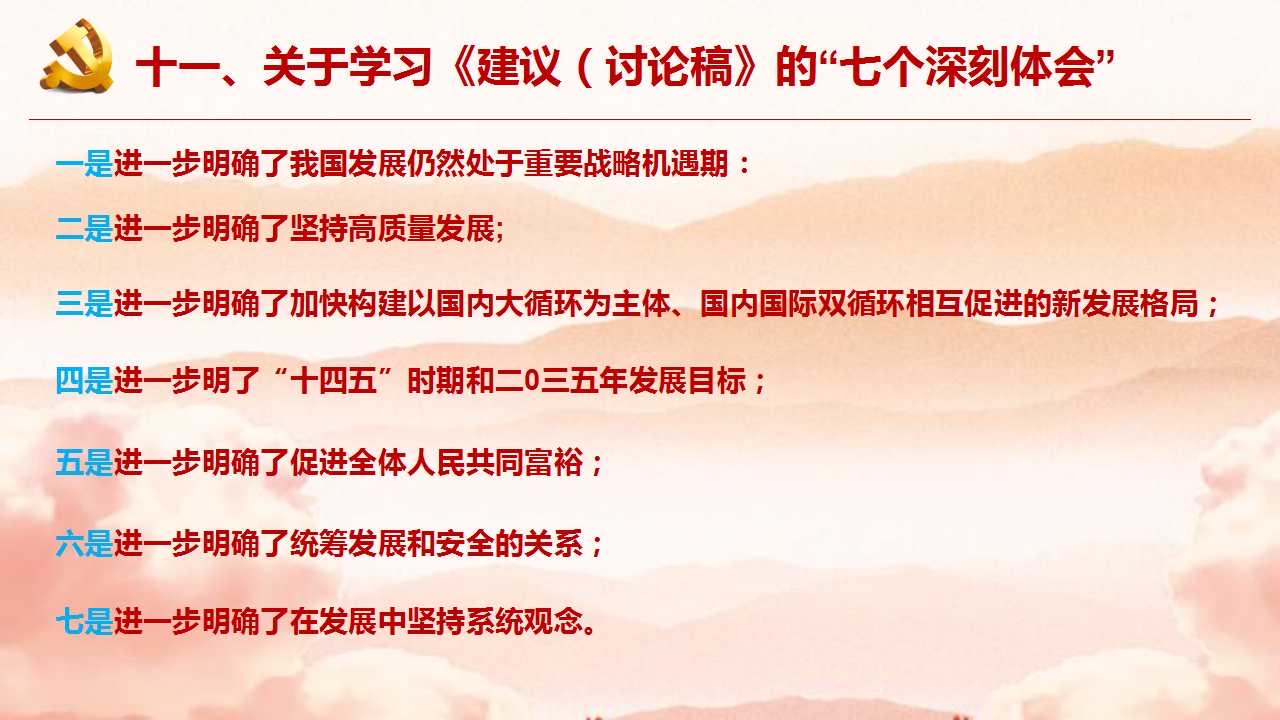 十一、关于学习《建议（讨论稿》的“七个深刻体会”

一是进一步明确了我国发展仍然处于重要战略机遇期：

二是进一步明确了坚持高质量发展;

三是进一步明确了加快构建以国内大循环为主体、国内国际双循环相互促进的新发展格局；

四是进一步明了“十四五”时期和二0三五年发展目标；

五是进一步明确了促进全体人民共同富裕；

六是进一步明确了统筹发展和安全的关系；

七是进一步明确了在发展中坚持系统观念。